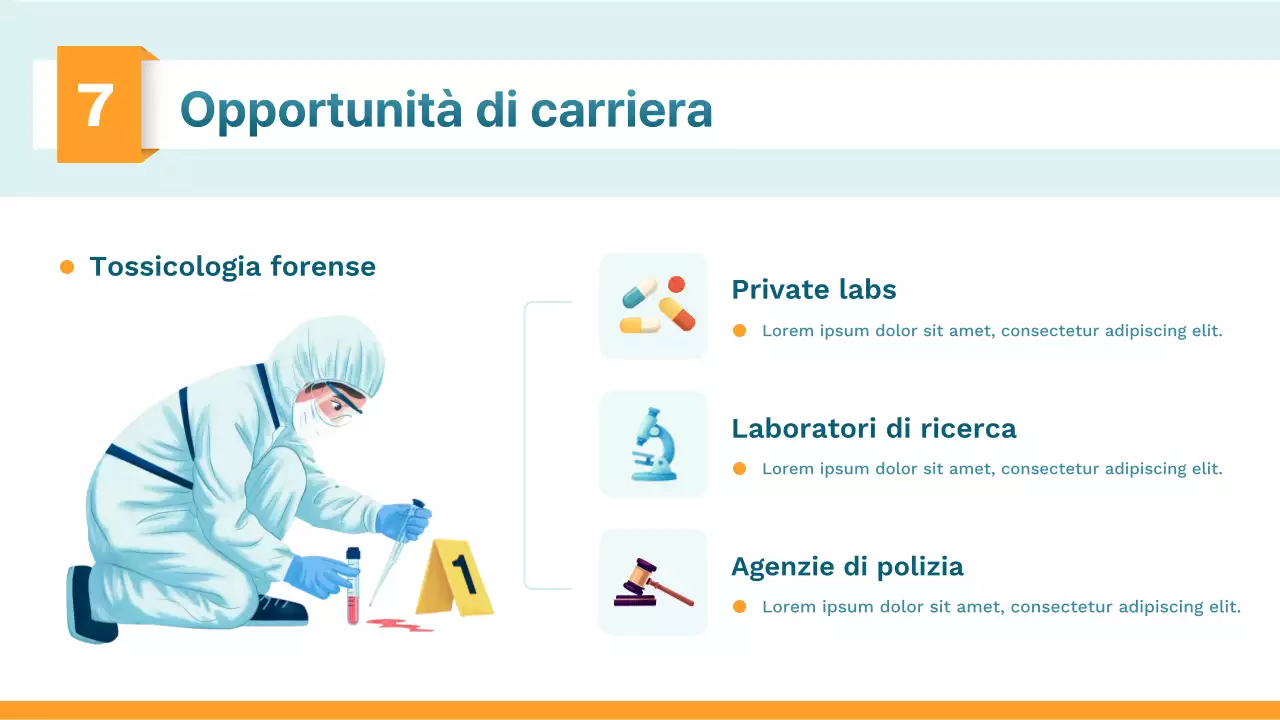 7

Opportunità di carriera

Tossicologia forense

1

Private labs

Lorem ipsum dolor sit amet, consectetur adipiscing elit.

Laboratori di ricerca

Lorem ipsum dolor sit amet, consectetur adipiscing elit.

Agenzie di polizia

Lorem ipsum dolor sit amet, consectetur adipiscing elit.